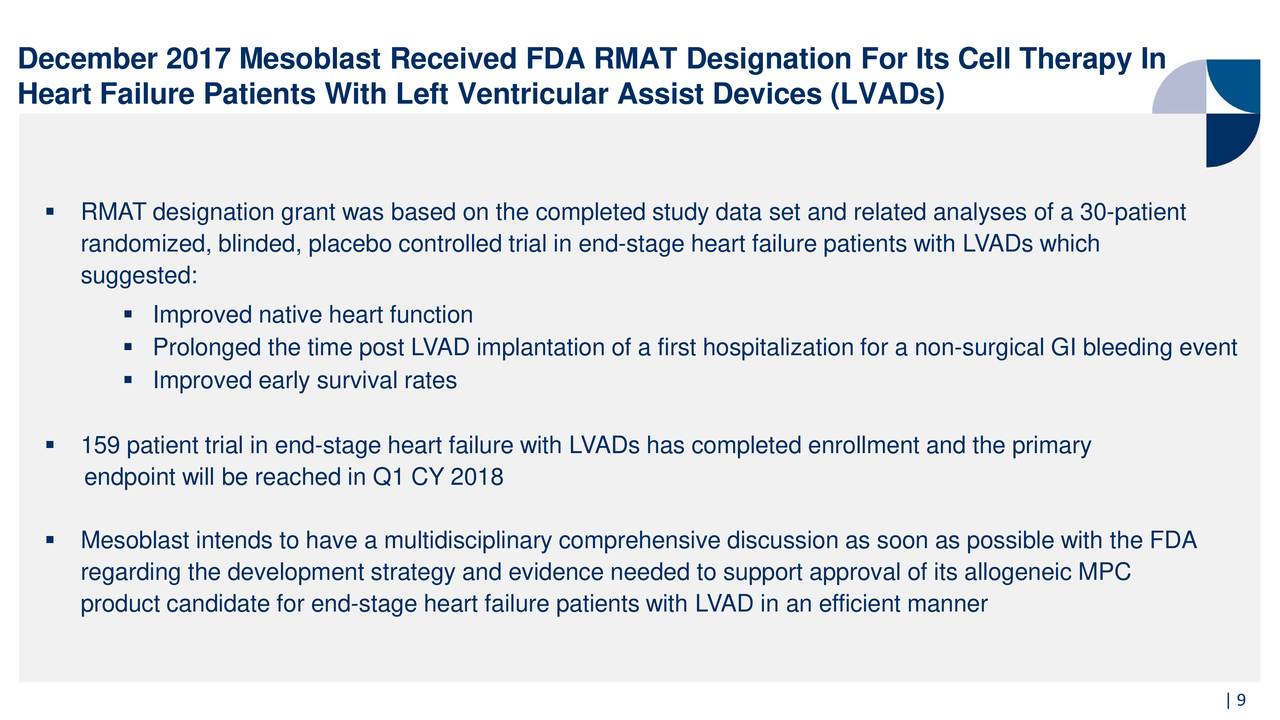 December 2017 Mesoblast Received FDA RMAT Designation For Its Cell Therapy In Heart Failure Patients With Left Ventricular Assist Devices (LVADs)

▪ RMAT designation grant was based on the completed study data set and related analyses of a 30-patient randomized, blinded, placebo controlled trial in end-stage heart failure patients with LVADs which suggested:

▪ Improved native heart function
▪ Prolonged the time post LVAD implantation of a first hospitalization for a non-surgical GI bleeding event
▪ Improved early survival rates

▪ 159 patient trial in end-stage heart failure with LVADs has completed enrollment and the primary endpoint will be reached in Q1 CY 2018

▪ Mesoblast intends to have a multidisciplinary comprehensive discussion as soon as possible with the FDA regarding the development strategy and evidence needed to support approval of its allogeneic MPC product candidate for end-stage heart failure patients with LVAD in an efficient manner

| 9